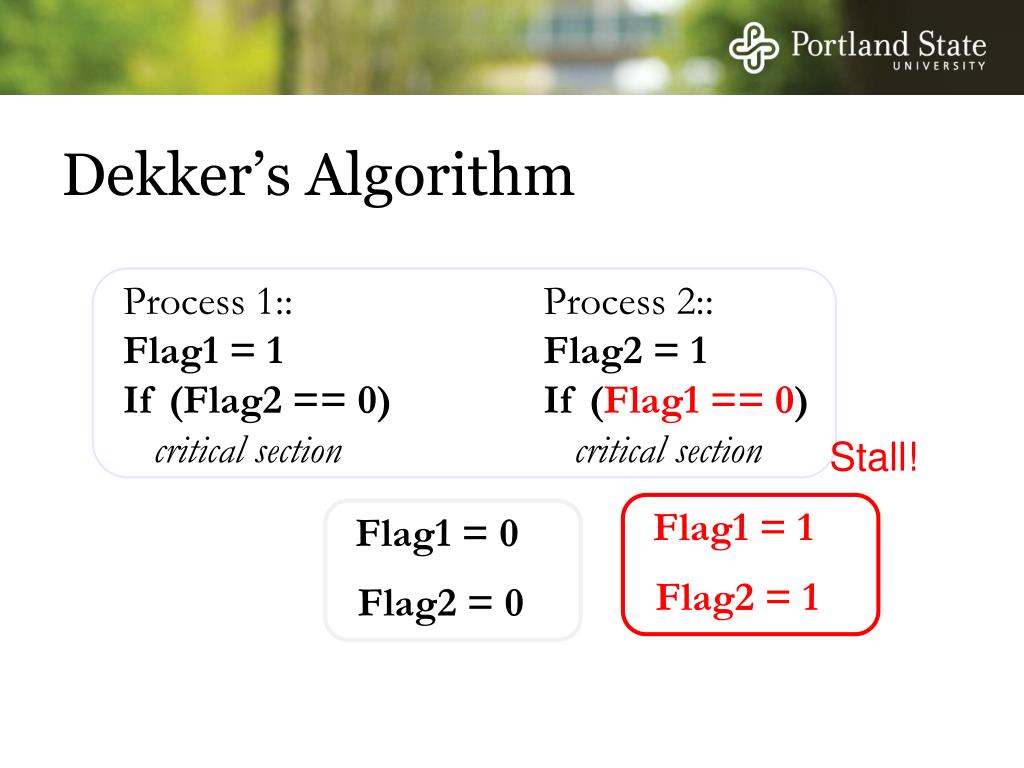 Portland State
UNIVERSITY

Dekker's Algorithm

Process 1::
Flag1 = 1
If (Flag2 == 0)
critical section

Process 2::
Flag2 = 1
If (Flag1 == 0)
critical section

Stall!

Flag1 = 0
Flag2 = 0

Flag1 = 1
Flag2 = 1